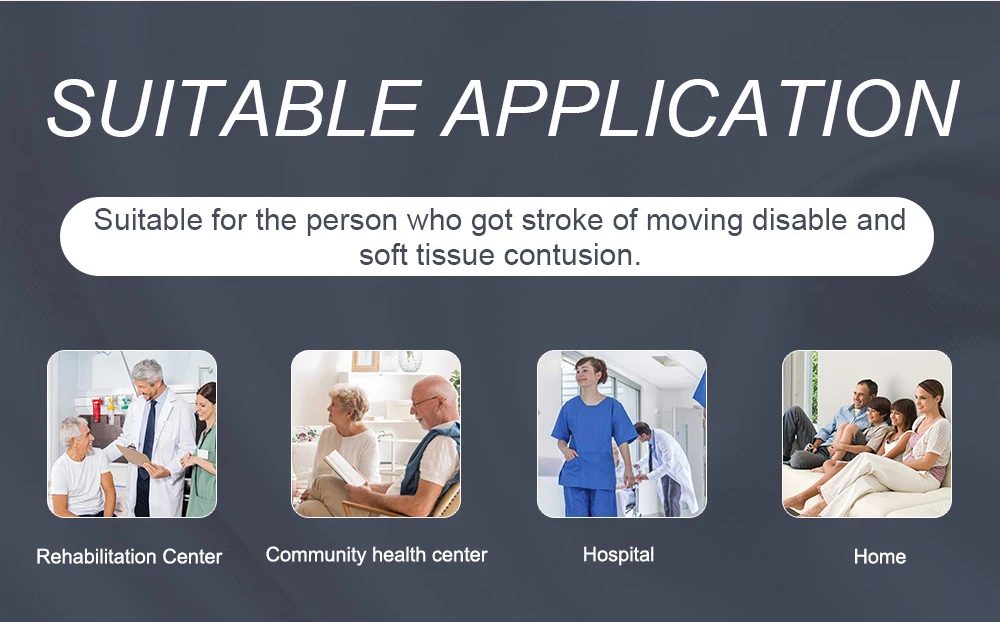 SUITABLE APPLICATION

Suitable for the person who got stroke of moving disable and soft tissue contusion.

Rehabilitation Center

Community health center

Hospital

Home